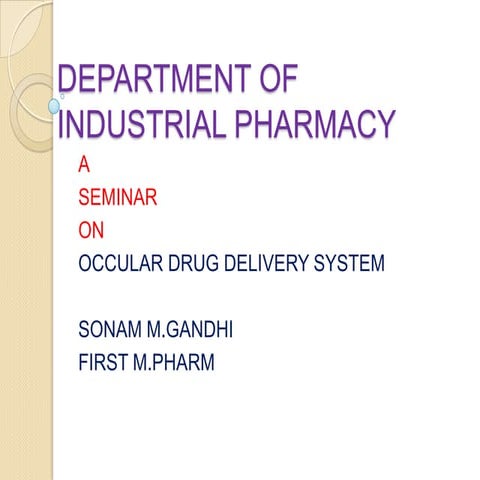 DEPARTMENT OF INDUSTRIAL PHARMACY

A
SEMINAR
ON
OCCULAR DRUG DELIVERY SYSTEM

SONAM M.GANDHI
FIRST M.PHARM